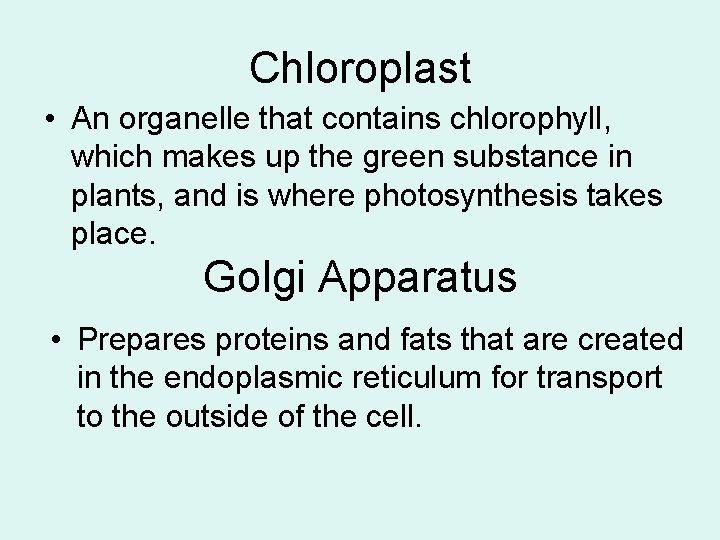 Chloroplast

• An organelle that contains chlorophyll, which makes up the green substance in plants, and is where photosynthesis takes place.

Golgi Apparatus

• Prepares proteins and fats that are created in the endoplasmic reticulum for transport to the outside of the cell.